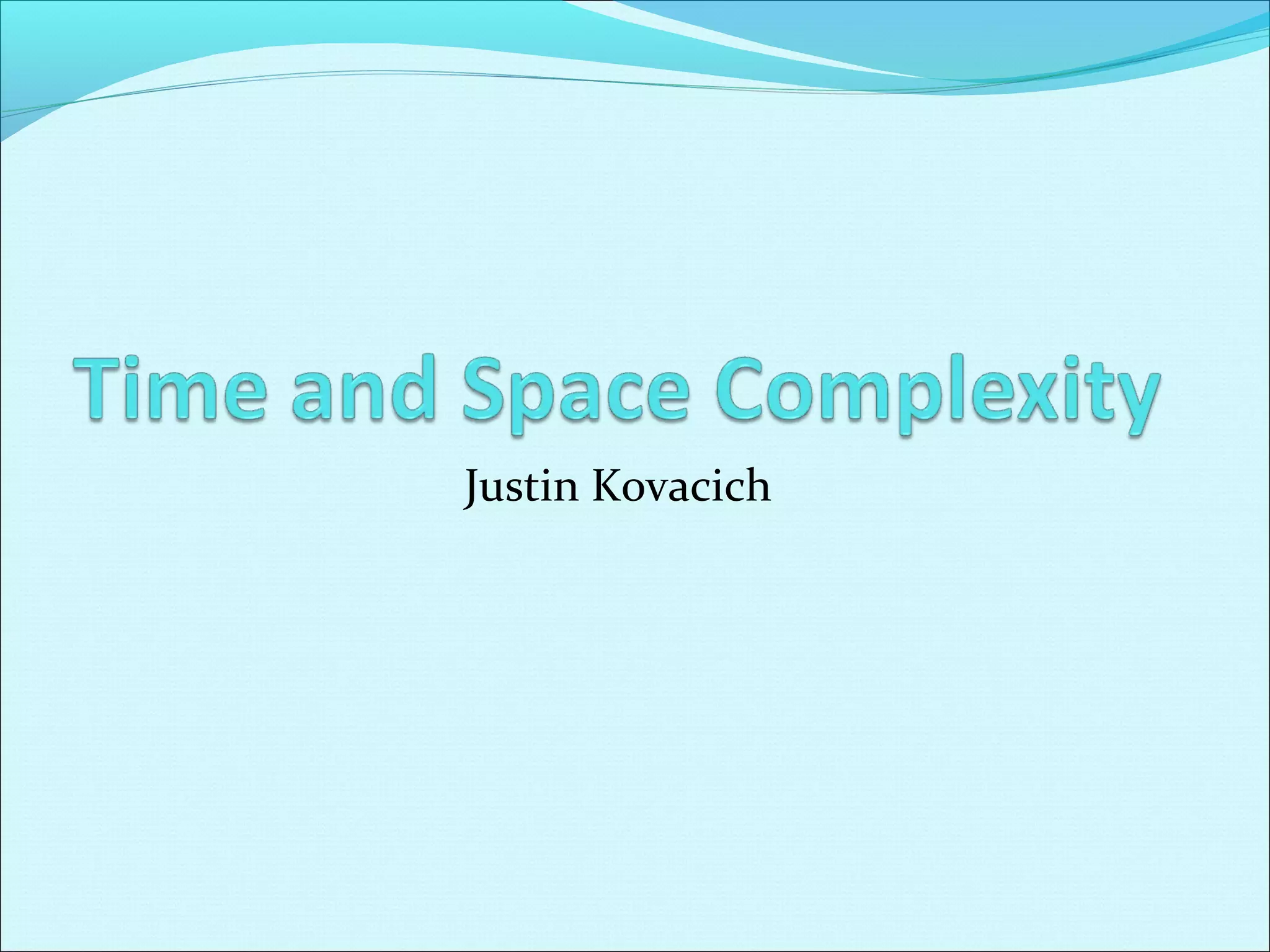 Time and Space Complexity

Justin Kovacich